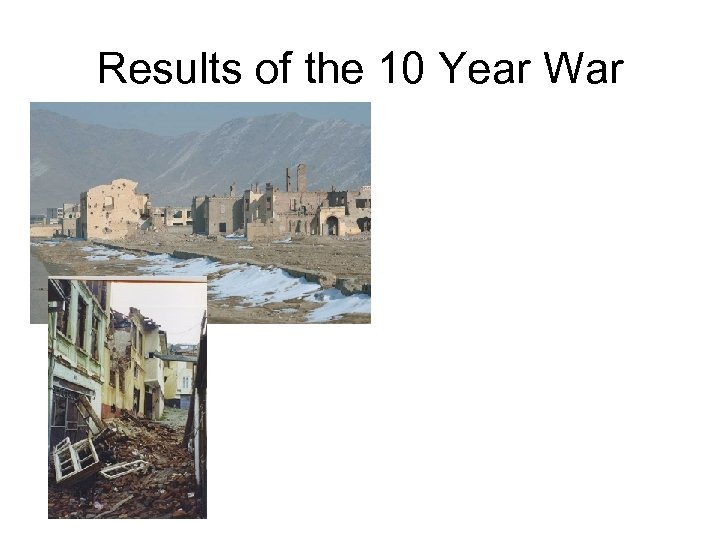 Results of the 10 Year War